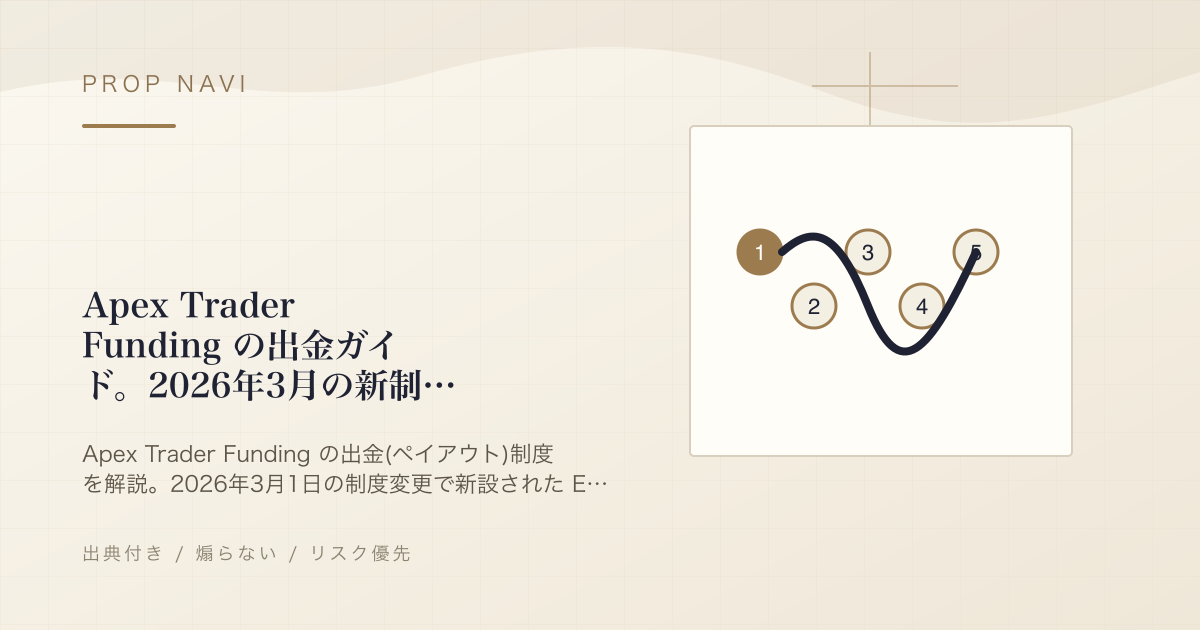 PROP NAVI

Apex Trader Funding の出金ガイド。2026年3月の新制…

Apex Trader Funding の出金(ペイアウト)制度を解説。2026年3月1日の制度変更で新設された E…

出典付き / 煽らない / リスク優先

1
2
3
4
5